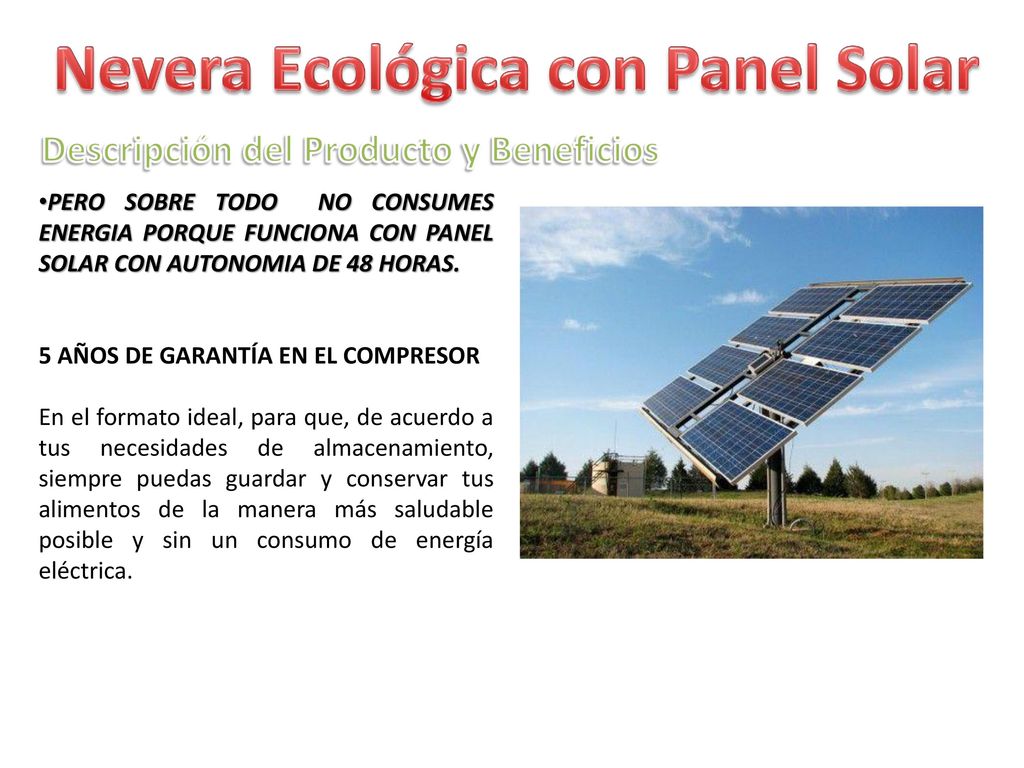 Nevera Ecológica con Panel Solar

Descripción del Producto y Beneficios

•PERO SOBRE TODO NO CONSUMES ENERGIA PORQUE FUNCIONA CON PANEL SOLAR CON AUTONOMIA DE 48 HORAS.

5 AÑOS DE GARANTÍA EN EL COMPRESOR

En el formato ideal, para que, de acuerdo a tus necesidades de almacenamiento, siempre puedas guardar y conservar tus alimentos de la manera más saludable posible y sin un consumo de energía eléctrica.